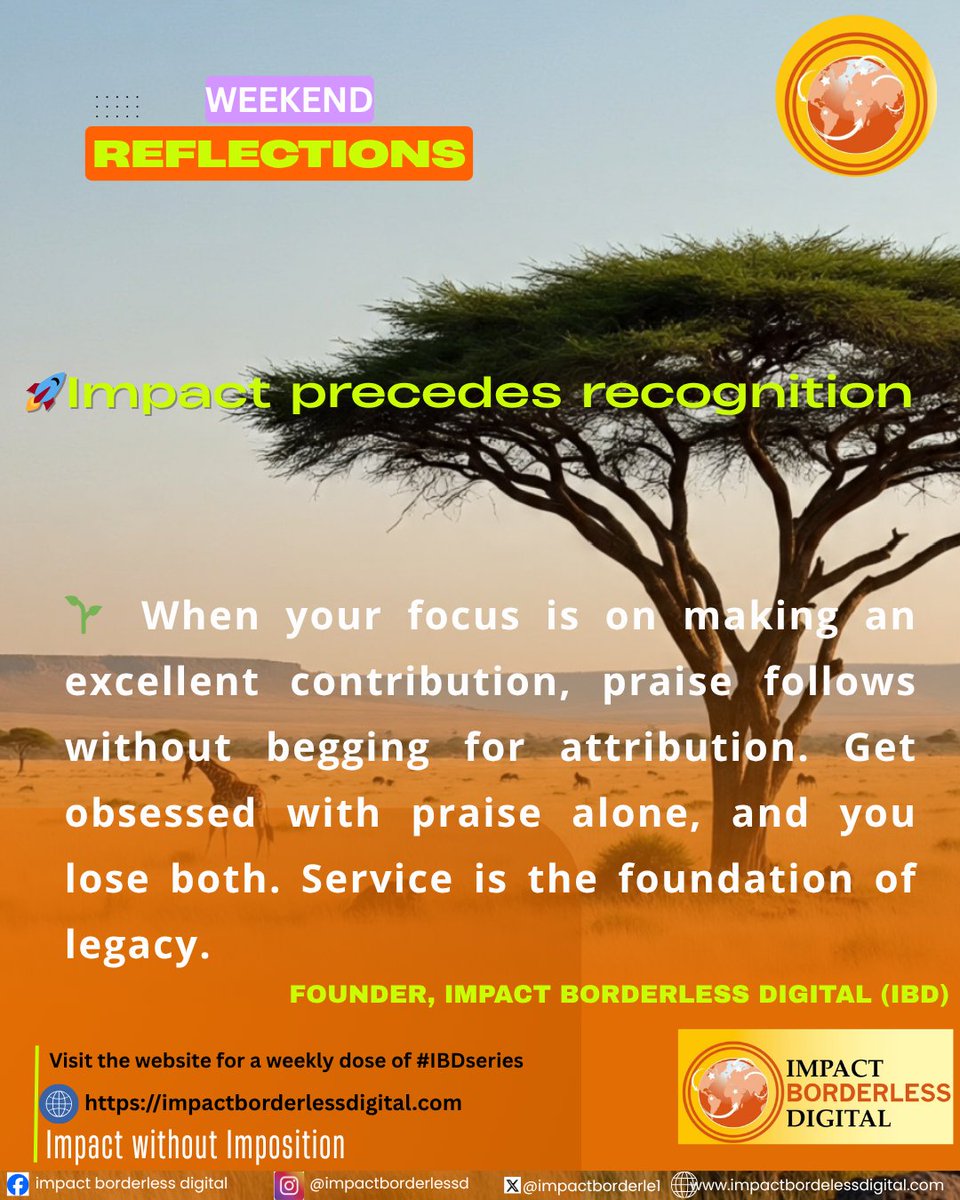 WEEKEND
REFLECTIONS

🚀Impact precedes recognition

🌱 When your focus is on making an excellent contribution, praise follows without begging for attribution. Get obsessed with praise alone, and you lose both. Service is the foundation of legacy.

FOUNDER, IMPACT BORDERLESS DIGITAL (IBD)

Visit the website for a weekly dose of #IBDseries
https://impactborderlessdigital.com
Impact without Imposition

IMPACT BORDERLESS DIGITAL

impact borderless digital @impactborderlessd @impactborderle1 www.impactbordelessdigital.com